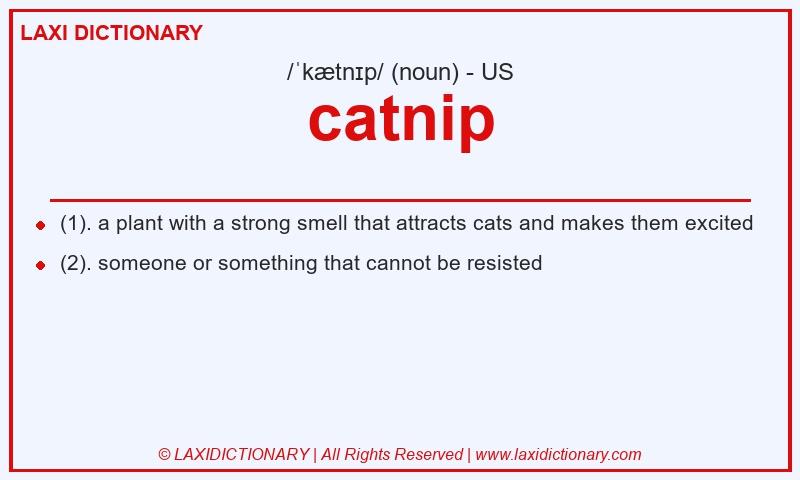 LAXI DICTIONARY

/ˈkætnɪp/ (noun) - US

catnip

- (1). a plant with a strong smell that attracts cats and makes them excited
- (2). someone or something that cannot be resisted

© LAXIDICTIONARY | All Rights Reserved | www.laxidictionary.com